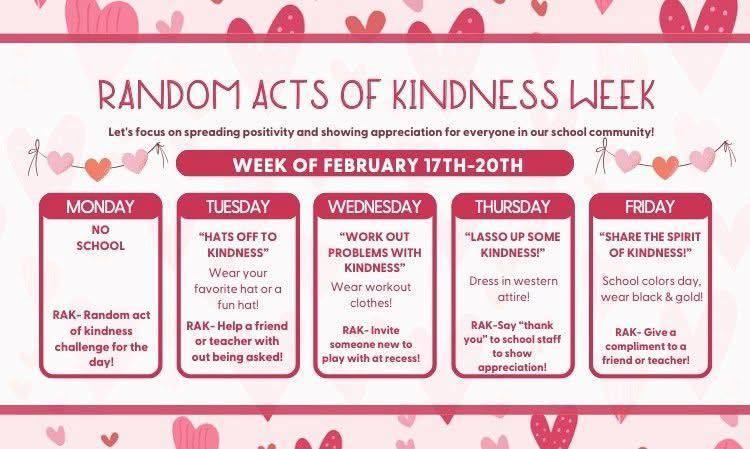 RANDOM ACTS OF KINDNESS WEEK

Let's focus on spreading positivity and showing appreciation for everyone in our school community!

WEEK OF FEBRUARY 17TH-20TH

MONDAY

NO SCHOOL

RAK- Random act of kindness challenge for the day!

TUESDAY

"HATS OFF TO KINDNESS"

Wear your favorite hat or a fun hat!

RAK- Help a friend or teacher with out being asked!

WEDNESDAY

"WORK OUT PROBLEMS WITH KINDNESS"

Wear workout clothes!

RAK- Invite someone new to play with at recess!

THURSDAY

"LASSO UP SOME KINDNESS!"

Dress in western attire!

RAK-Say "thank you" to school staff to show appreciation!

FRIDAY

"SHARE THE SPIRIT OF KINDNESS!"

School colors day, wear black & gold!

RAK- Give a compliment to a friend or teacher!